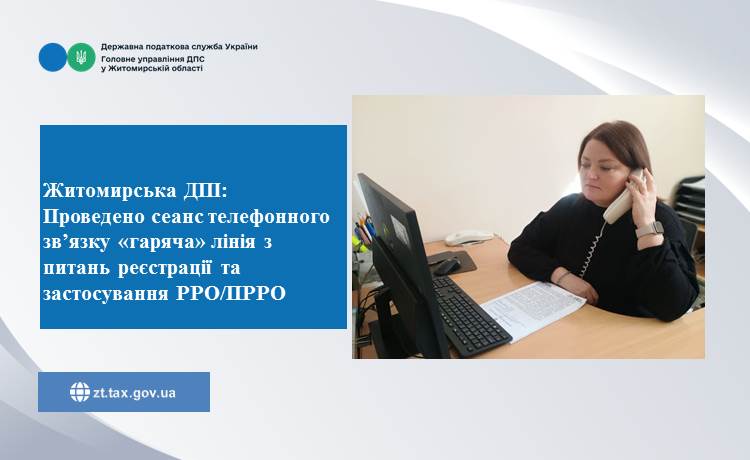 Державна податкова служба України
Головне управління ДПС
у Житомирській області

Житомирська ДПІ: Проведено сеанс телефонного зв'язку «гаряча» лінія з питань реєстрації та застосування РРО/ПРРО

zt.tax.gov.ua